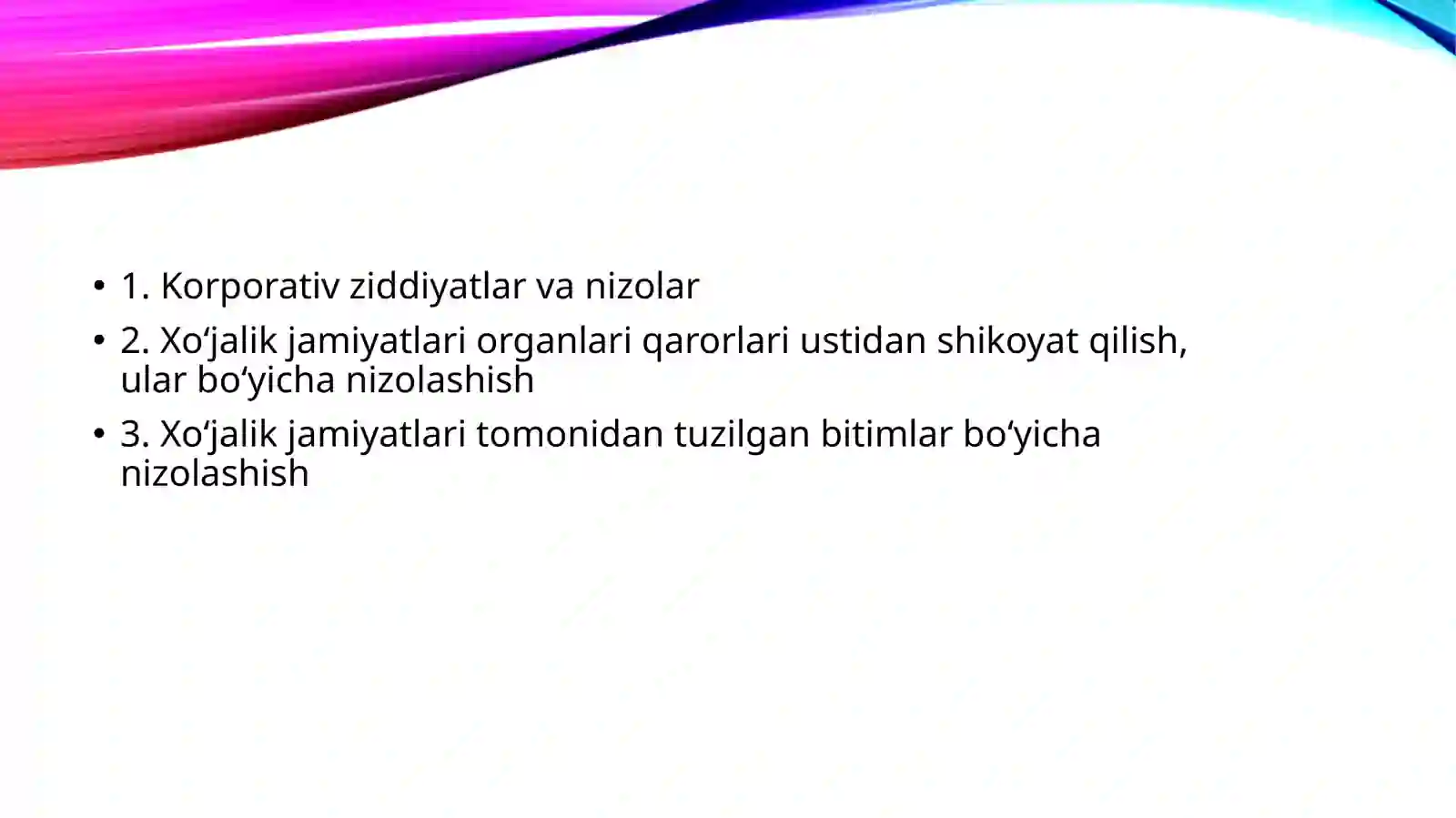 • 1. Korporativ ziddiyatlar va nizolar
• 2. Xo‘jalik jamiyatlari organlari qarorlari ustidan shikoyat qilish, ular bo‘yicha nizolashish
• 3. Xo‘jalik jamiyatlari tomonidan tuzilgan bitimlar bo‘yicha nizolashish